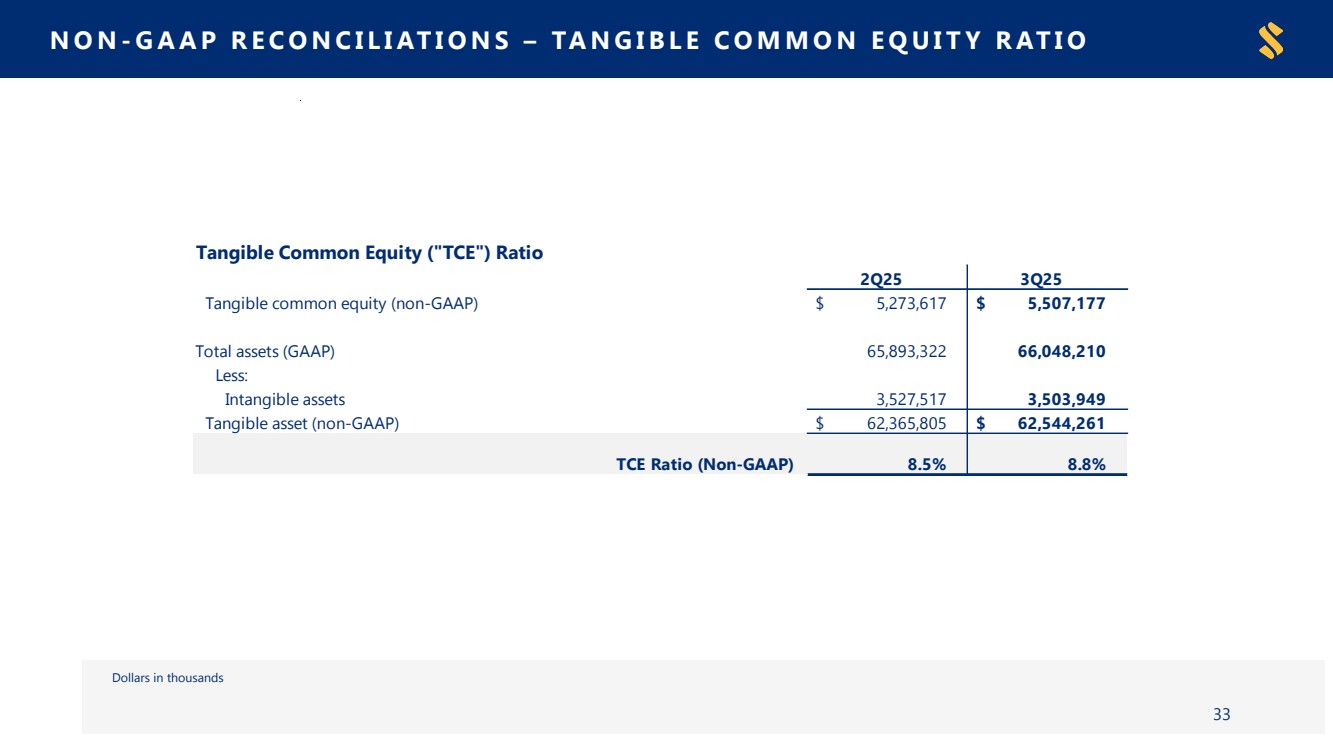 NON-GAAP RECONCILIATIONS – TANGIBLE COMMON EQUITY RATIO

Tangible Common Equity ("TCE") Ratio

| | 2Q25 | 3Q25 |
|---|---|---|
| Tangible common equity (non-GAAP) | $ 5,273,617 | $ 5,507,177 |
| Total assets (GAAP) | 65,893,322 | 66,048,210 |
| Less: | | |
| Intangible assets | 3,527,517 | 3,503,949 |
| Tangible asset (non-GAAP) | $ 62,365,805 | $ 62,544,261 |
| TCE Ratio (Non-GAAP) | 8.5% | 8.8% |

Dollars in thousands

33